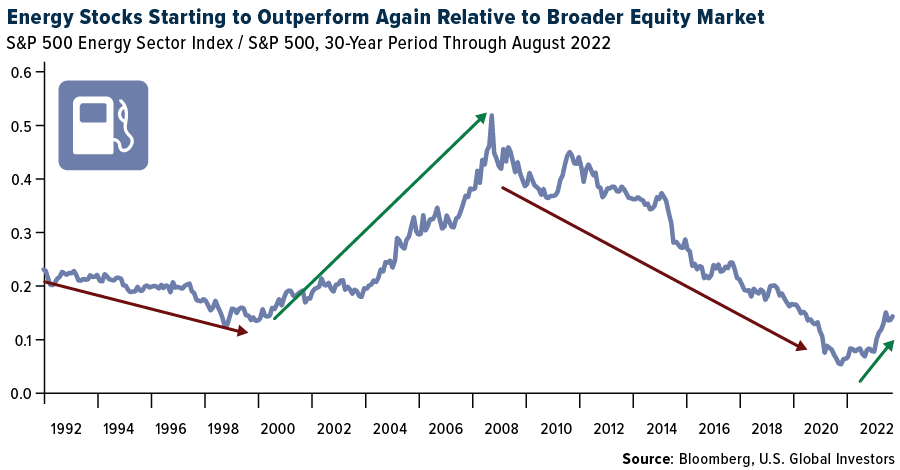 Energy Stocks Starting to Outperform Again Relative to Broader Equity Market
S&P 500 Energy Sector Index / S&P 500, 30-Year Period Through August 2022

0.6
0.5
0.4
0.3
0.2
0.1
0.0

1992 1994 1996 1998 2000 2002 2004 2006 2008 2010 2012 2014 2016 2018 2020 2022

Source: Bloomberg, U.S. Global Investors